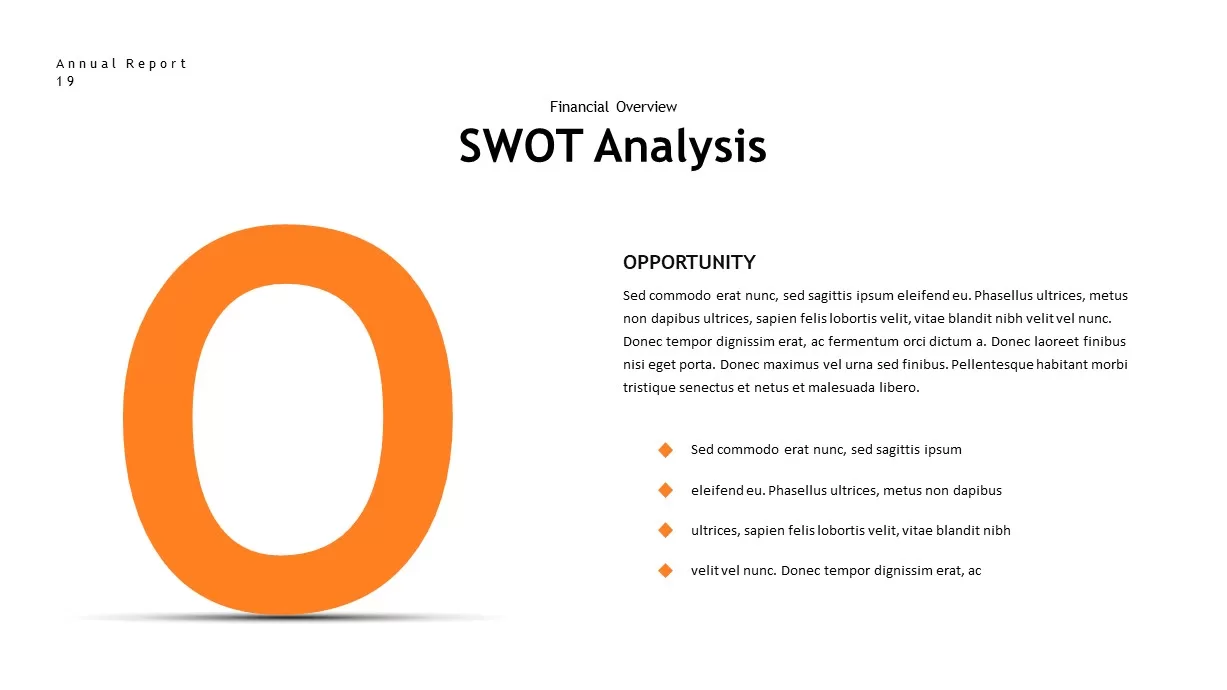 Annual Report
19

Financial Overview

SWOT Analysis

O

OPPORTUNITY

Sed commodo erat nunc, sed sagittis ipsum eleifend eu. Phasellus ultrices, metus non dapibus ultrices, sapien felis lobortis velit, vitae blandit nibh velit vel nunc. Donec tempor dignissim erat, ac fermentum orci dictum a. Donec laoreet finibus nisi eget porta. Donec maximus vel urna sed finibus. Pellentesque habitant morbi tristique senectus et netus et malesuada libero.

Sed commodo erat nunc, sed sagittis ipsum

eleifend eu. Phasellus ultrices, metus non dapibus

ultrices, sapien felis lobortis velit, vitae blandit nibh

velit vel nunc. Donec tempor dignissim erat, ac